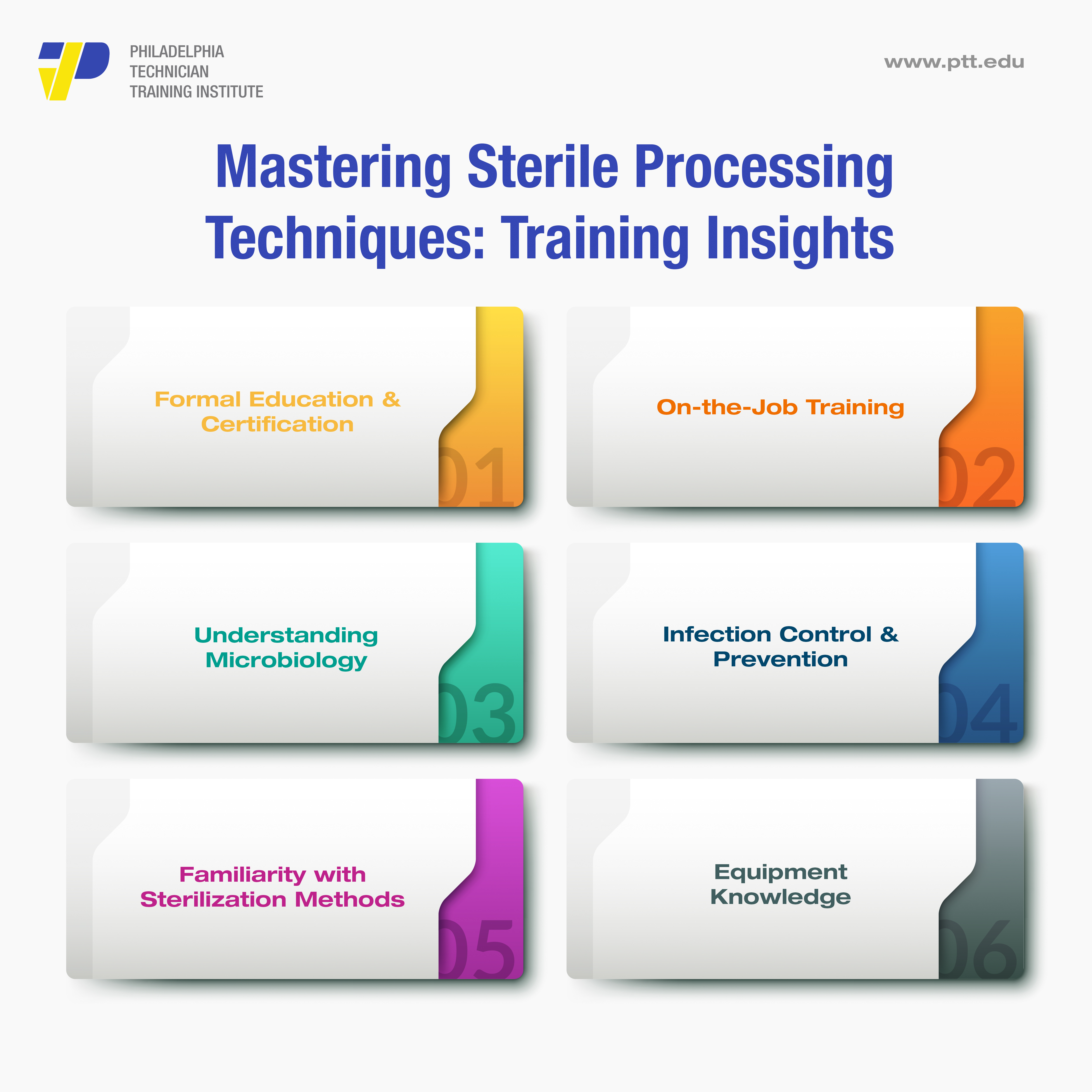 PHILADELPHIA
TECHNICIAN
TRAINING INSTITUTE

www.ptt.edu

Mastering Sterile Processing Techniques: Training Insights

Formal Education & Certification

01

On-the-Job Training

02

Understanding Microbiology

03

Infection Control & Prevention

04

Familiarity with Sterilization Methods

05

Equipment Knowledge

06